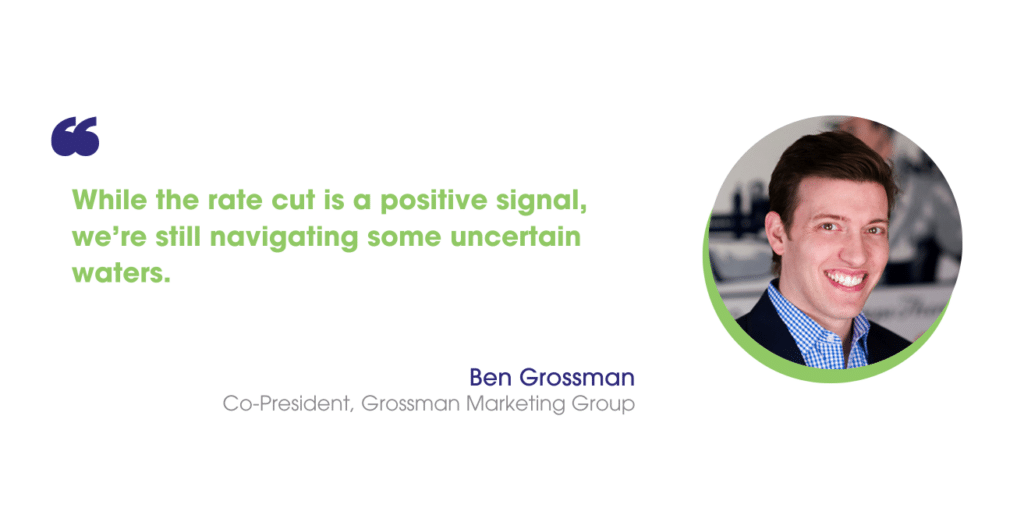 “

While the rate cut is a positive signal, we’re still navigating some uncertain waters.

Ben Grossman
Co-President, Grossman Marketing Group